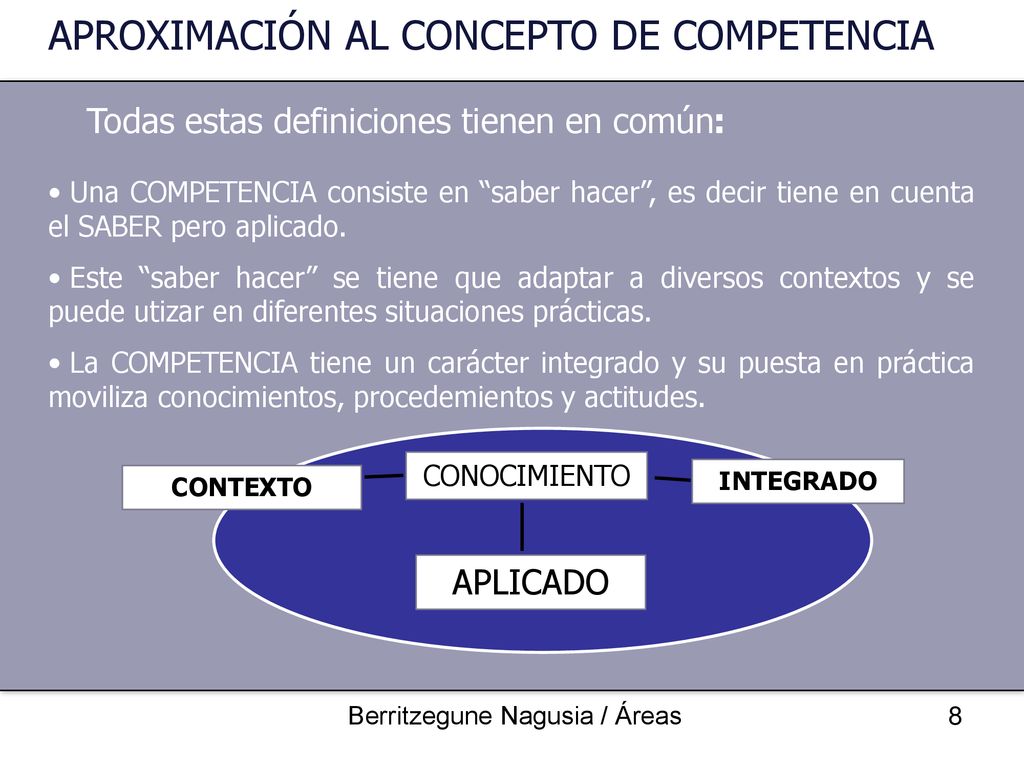 APROXIMACIÓN AL CONCEPTO DE COMPETENCIA

Todas estas definiciones tienen en común:

• Una COMPETENCIA consiste en “saber hacer”, es decir tiene en cuenta el SABER pero aplicado.

• Este “saber hacer” se tiene que adaptar a diversos contextos y se puede utizar en diferentes situaciones prácticas.

• La COMPETENCIA tiene un carácter integrado y su puesta en práctica moviliza conocimientos, procedemientos y actitudes.

CONTEXTO

CONOCIMIENTO

INTEGRADO

APLICADO

Berritzegune Nagusia / Áreas

8